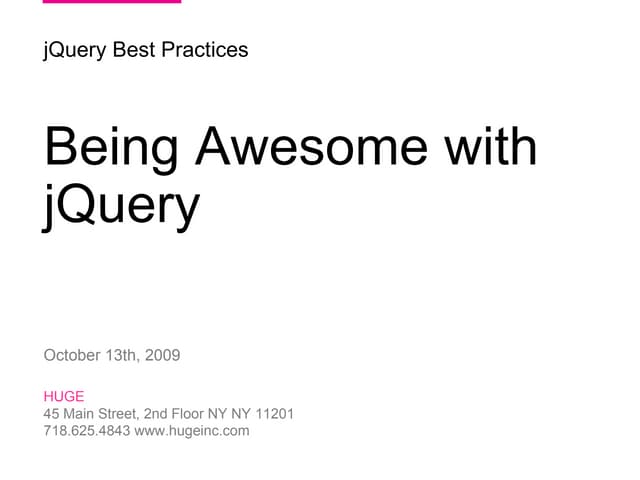 jQuery Best Practices

Being Awesome with jQuery

October 13th, 2009

HUGE
45 Main Street, 2nd Floor NY NY 11201
718.625.4843 www.hugeinc.com